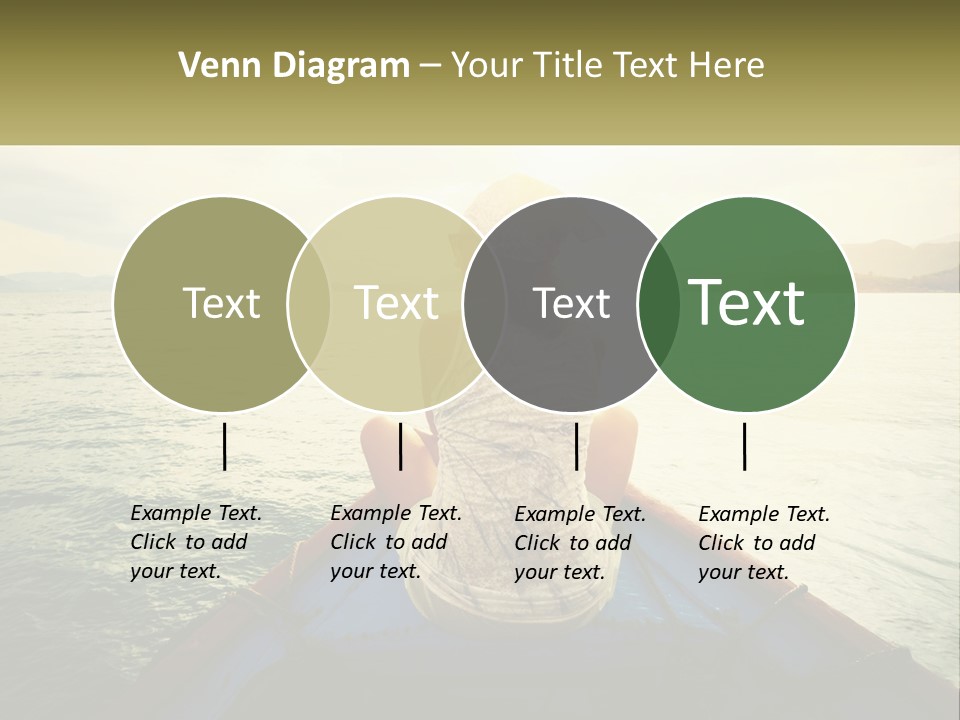 Venn Diagram – Your Title Text Here

Text

Text

Text

Text

Example Text. Click to add your text.

Example Text. Click to add your text.

Example Text. Click to add your text.

Example Text. Click to add your text.